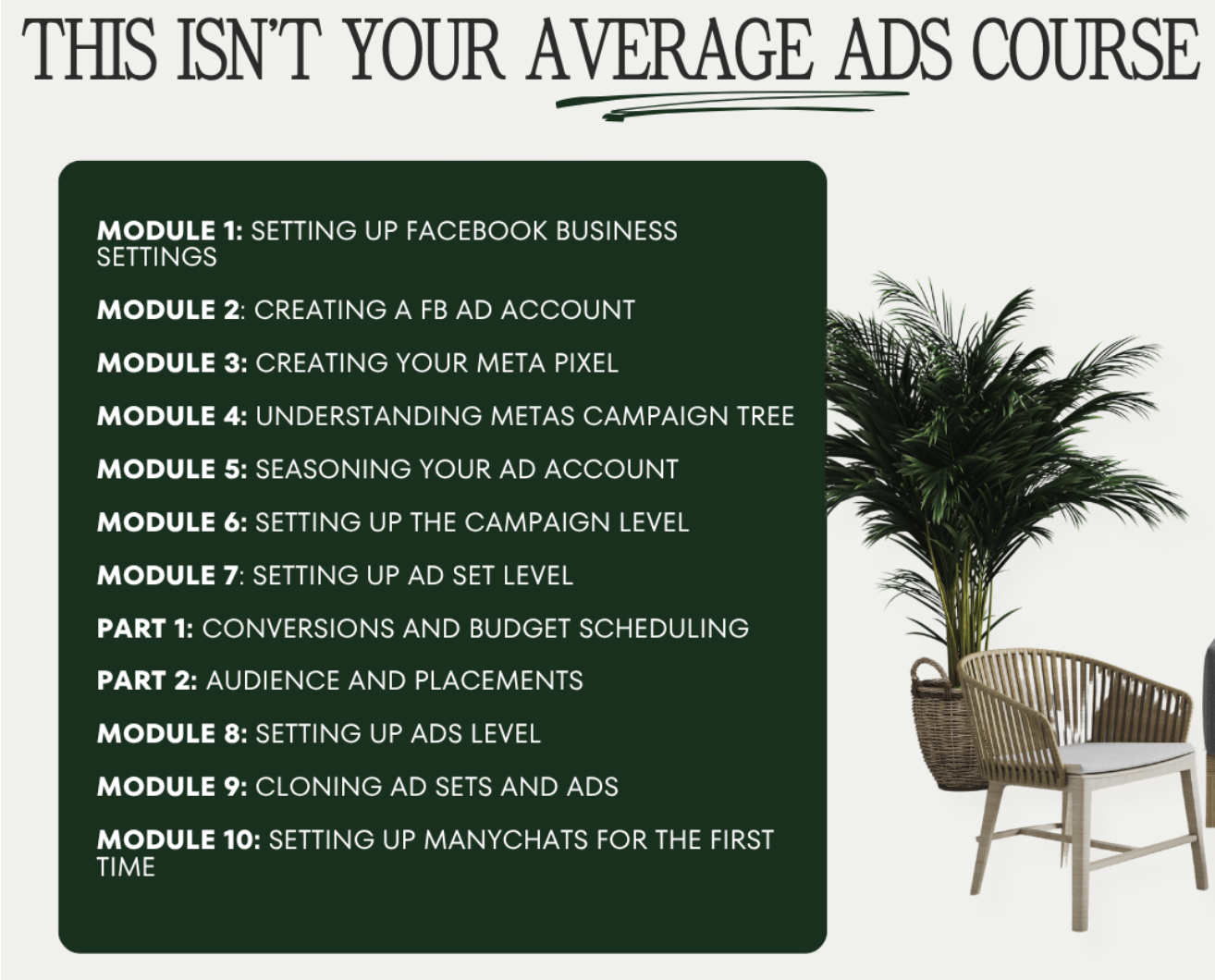 THIS ISN'T YOUR AVERAGE ADS COURSE

MODULE 1: SETTING UP FACEBOOK BUSINESS SETTINGS

MODULE 2: CREATING A FB AD ACCOUNT

MODULE 3: CREATING YOUR META PIXEL

MODULE 4: UNDERSTANDING METAS CAMPAIGN TREE

MODULE 5: SEASONING YOUR AD ACCOUNT

MODULE 6: SETTING UP THE CAMPAIGN LEVEL

MODULE 7: SETTING UP AD SET LEVEL

PART 1: CONVERSIONS AND BUDGET SCHEDULING

PART 2: AUDIENCE AND PLACEMENTS

MODULE 8: SETTING UP ADS LEVEL

MODULE 9: CLONING AD SETS AND ADS

MODULE 10: SETTING UP MANYCHATS FOR THE FIRST TIME